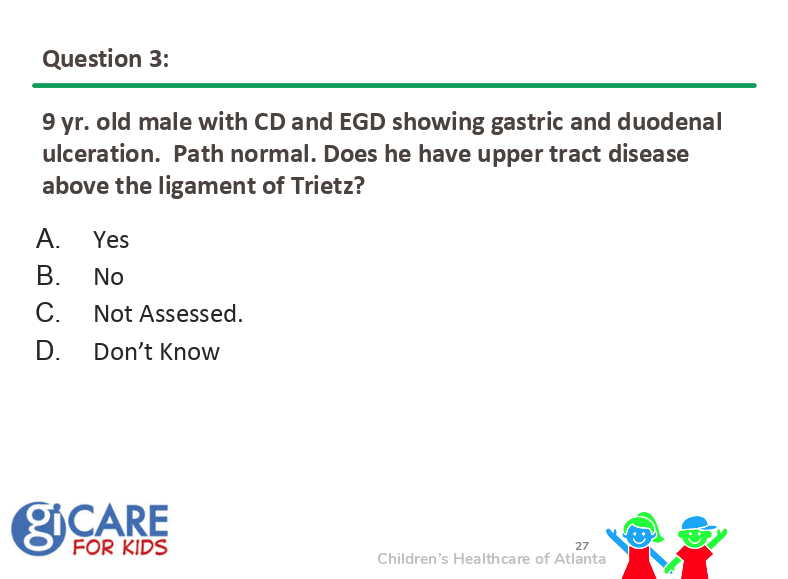 Question 3:

9 yr. old male with CD and EGD showing gastric and duodenal ulceration. Path normal. Does he have upper tract disease above the ligament of Trietz?

A. Yes
B. No
C. Not Assessed.
D. Don't Know

giCARE FOR KIDS

27

Children's Healthcare of Atlanta